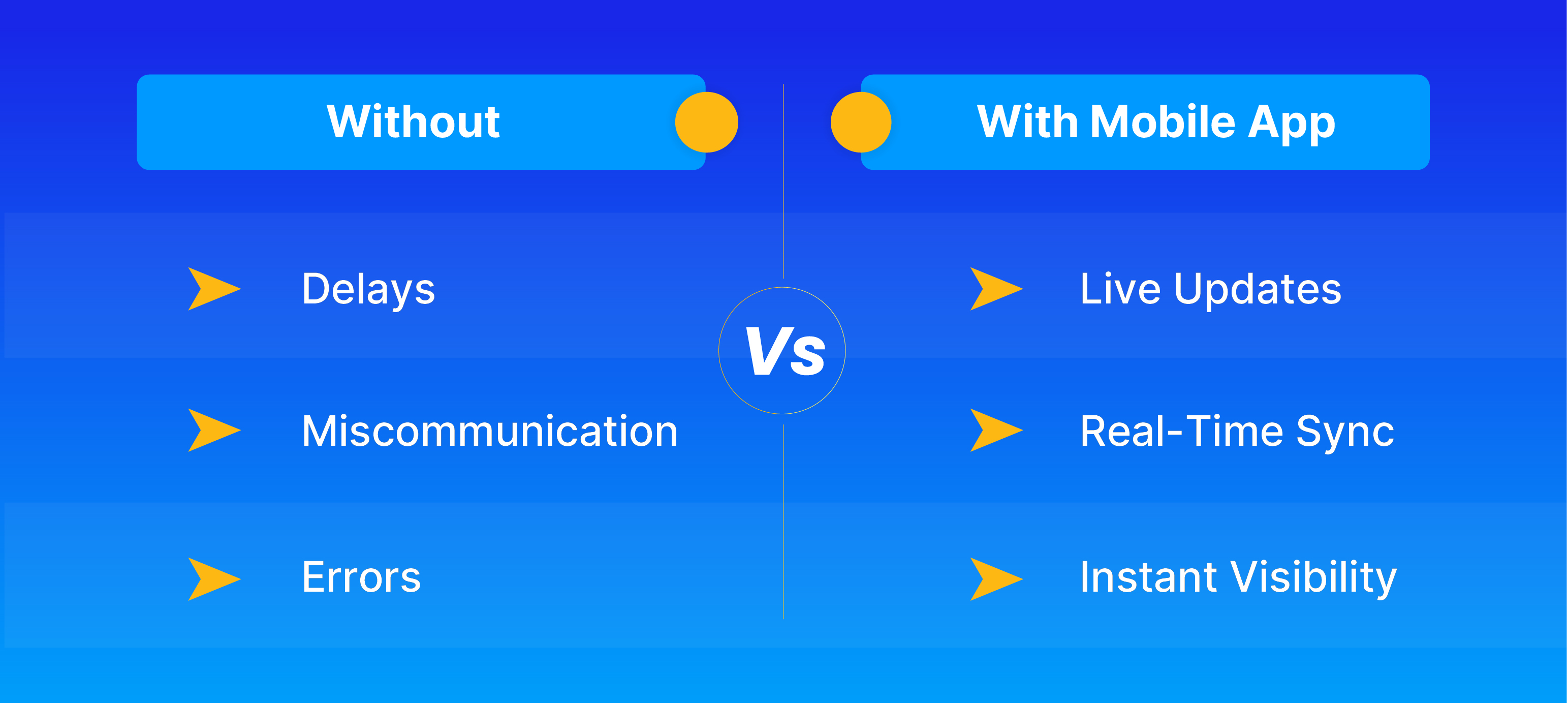 Without

Delays

Miscommunication

Errors

Vs

With Mobile App

Live Updates

Real-Time Sync

Instant Visibility